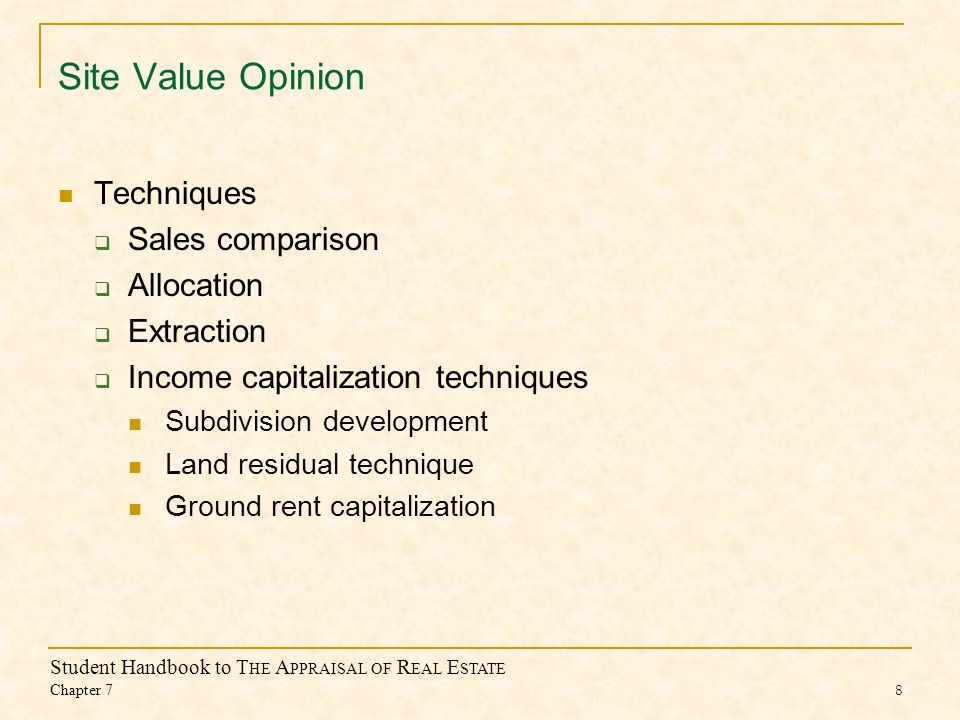 Site Value Opinion

- Techniques
  - Sales comparison
  - Allocation
  - Extraction
  - Income capitalization techniques
    - Subdivision development
    - Land residual technique
    - Ground rent capitalization

Student Handbook to THE APPRAISAL OF REAL ESTATE
Chapter 7

8